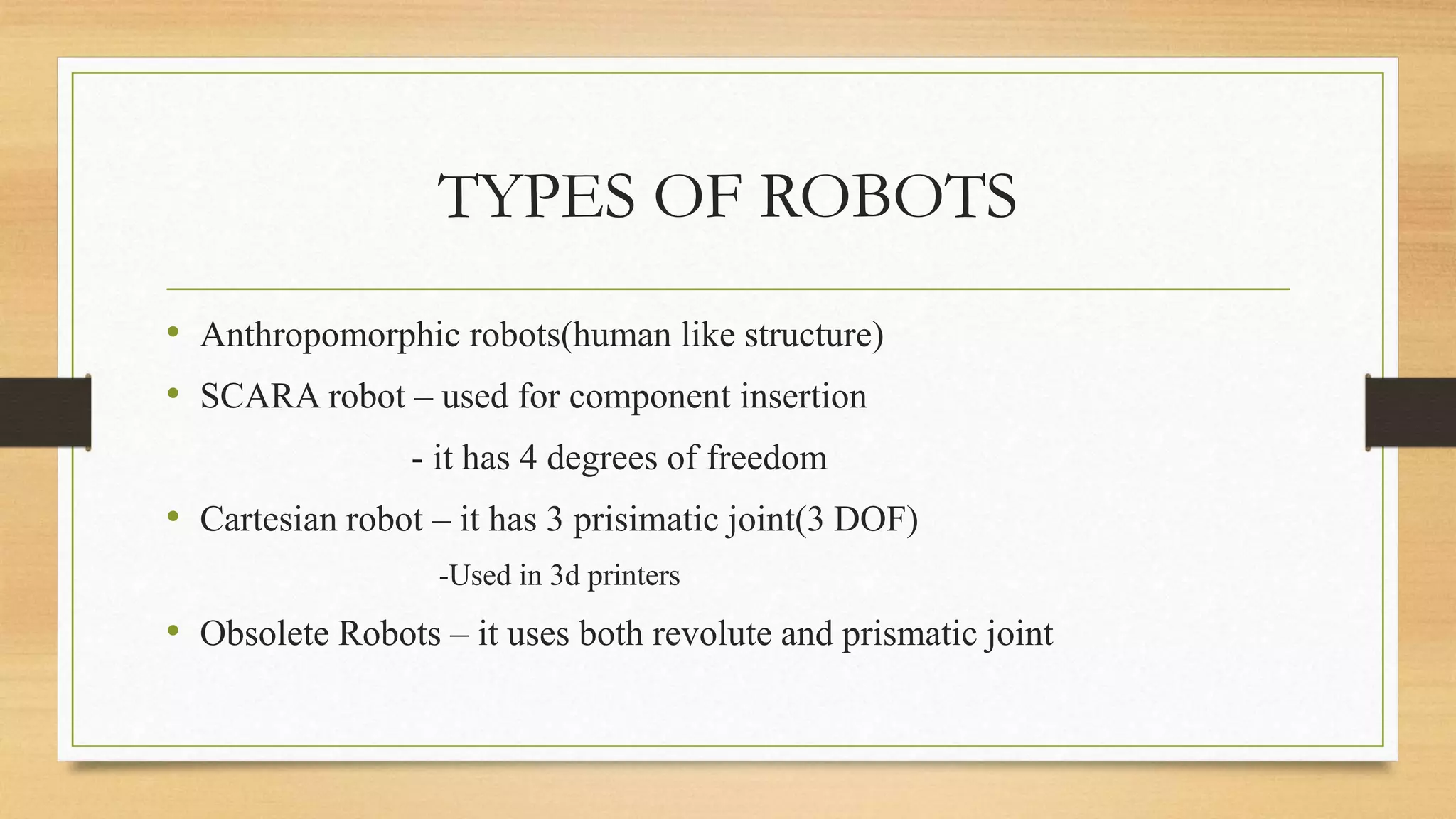 TYPES OF ROBOTS

• Anthropomorphic robots(human like structure)
• SCARA robot – used for component insertion
- it has 4 degrees of freedom
• Cartesian robot – it has 3 prisimatic joint(3 DOF)
-Used in 3d printers
• Obsolete Robots – it uses both revolute and prismatic joint